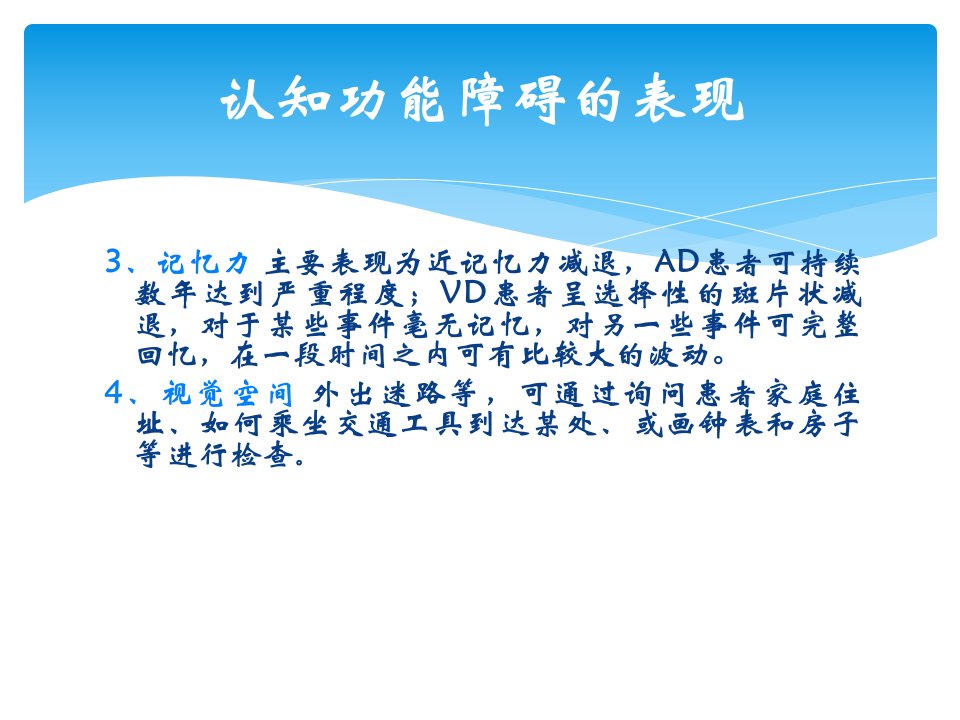 认知功能障碍的表现

3、记忆力 主要表现为近记忆力减退，AD患者可持续数年达到严重程度；VD患者呈选择性的斑片状减退，对于某些事件毫无记忆，对另一些事件可完整回忆，在一段时间之内可有比较大的波动。

4、视觉空间 外出迷路等，可通过询问患者家庭住址、如何乘坐交通工具到达某处、或画钟表和房子等进行检查。